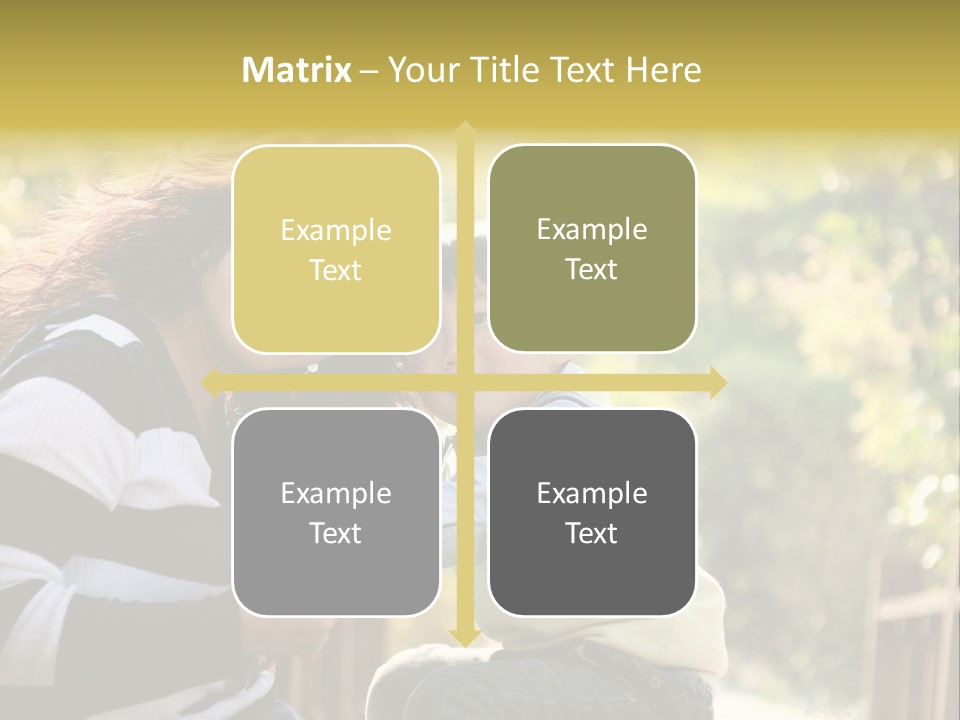 Matrix – Your Title Text Here

Example Text

Example Text

Example Text

Example Text